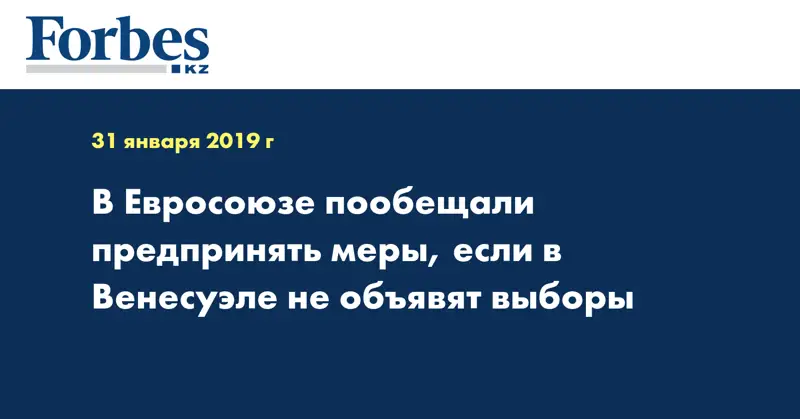 Forbes
KZ

31 января 2019 г

В Евросоюзе пообещали предпринять меры, если в Венесуэле не объявят выборы